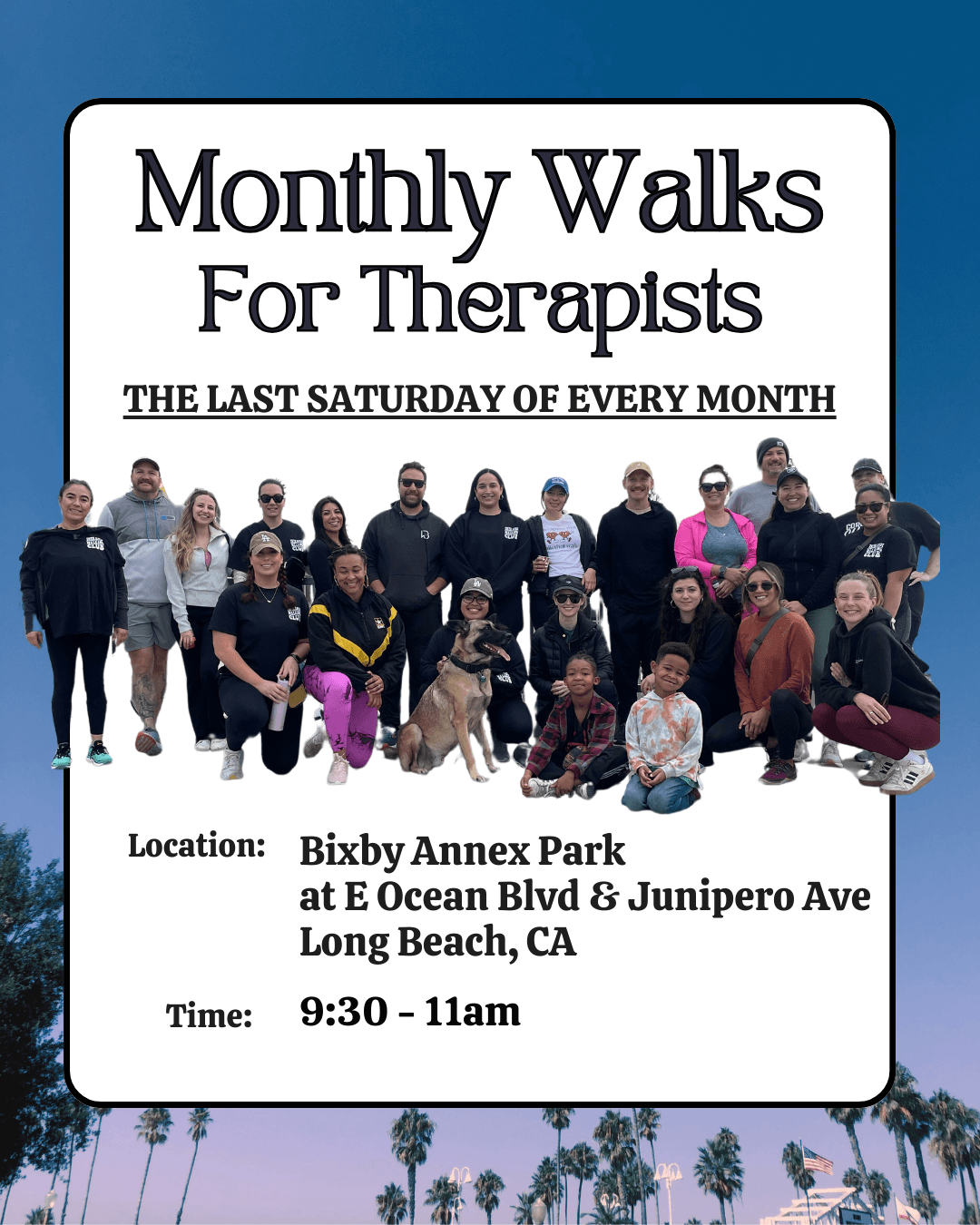 Monthly Walks For Therapists

THE LAST SATURDAY OF EVERY MONTH

Location: Bixby Annex Park at E Ocean Blvd & Junipero Ave Long Beach, CA

Time: 9:30 - 11am